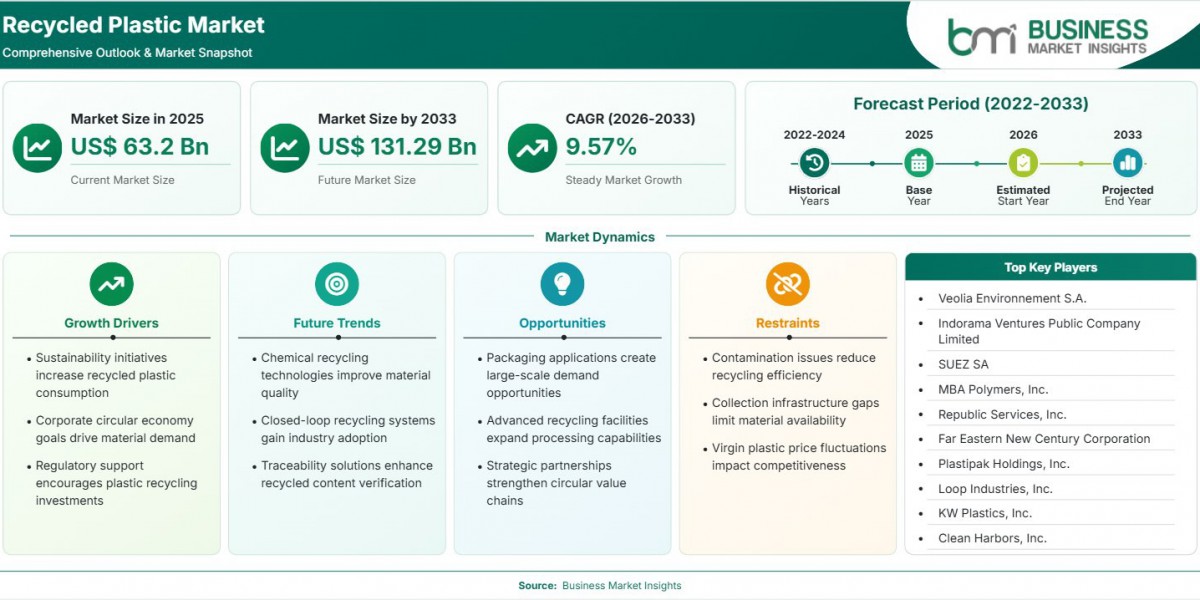 Recycled Plastic Market
Comprehensive Outlook & Market Snapshot

bmi BUSINESS MARKET INSIGHTS

Market Size in 2025
US$ 63.2 Bn
Current Market Size

Market Size by 2033
US$ 131.29 Bn
Future Market Size

CAGR (2026-2033)
9.57%
Steady Market Growth

Forecast Period (2022-2033)
2022-2024 Historical Years
2025 Base Year
2026 Estimated Start Year
2033 Projected End Year

Market Dynamics

Growth Drivers
• Sustainability initiatives increase recycled plastic consumption
• Corporate circular economy goals drive material demand
• Regulatory support encourages plastic recycling investments

Future Trends
• Chemical recycling technologies improve material quality
• Closed-loop recycling systems gain industry adoption
• Traceability solutions enhance recycled content verification

Opportunities
• Packaging applications create large-scale demand opportunities
• Advanced recycling facilities expand processing capabilities
• Strategic partnerships strengthen circular value chains

Restraints
• Contamination issues reduce recycling efficiency
• Collection infrastructure gaps limit material availability
• Virgin plastic price fluctuations impact competitiveness

Top Key Players
• Veolia Environnement S.A.
• Indorama Ventures Public Company Limited
• SUEZ SA
• MBA Polymers, Inc.
• Republic Services, Inc.
• Far Eastern New Century Corporation
• Plastipak Holdings, Inc.
• Loop Industries, Inc.
• KW Plastics, Inc.
• Clean Harbors, Inc.

Source: Business Market Insights